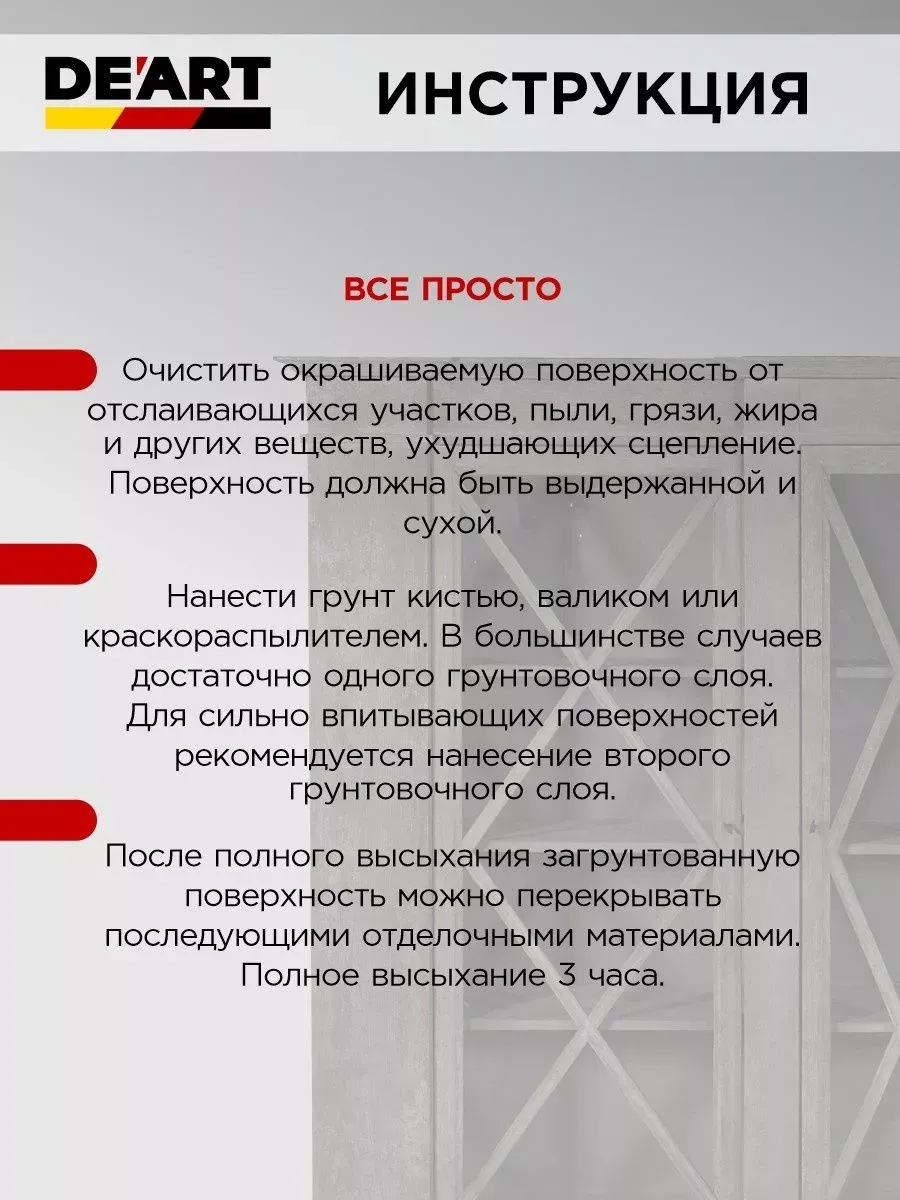 DE'ART

ИНСТРУКЦИЯ

ВСЕ ПРОСТО

Очистить окрашиваемую поверхность от отслаивающихся участков, пыли, грязи, жира и других веществ, ухудшающих сцепление. Поверхность должна быть выдержанной и сухой.

Нанести грунт кистью, валиком или краскораспылителем. В большинстве случаев достаточно одного грунтовочного слоя. Для сильно впитывающих поверхностей рекомендуется нанесение второго грунтовочного слоя.

После полного высыхания загрунтованную поверхность можно перекрывать последующими отделочными материалами. Полное высыхание 3 часа.